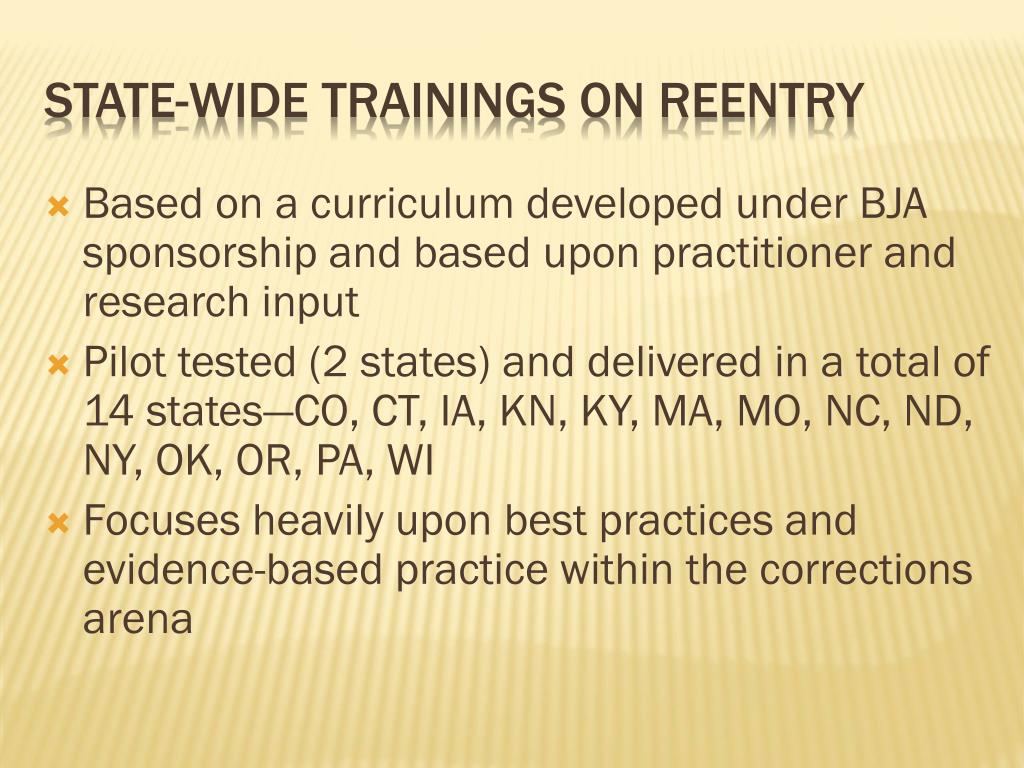 STATE-WIDE TRAININGS ON REENTRY

Based on a curriculum developed under BJA sponsorship and based upon practitioner and research input

Pilot tested (2 states) and delivered in a total of 14 states—CO, CT, IA, KN, KY, MA, MO, NC, ND, NY, OK, OR, PA, WI

Focuses heavily upon best practices and evidence-based practice within the corrections arena